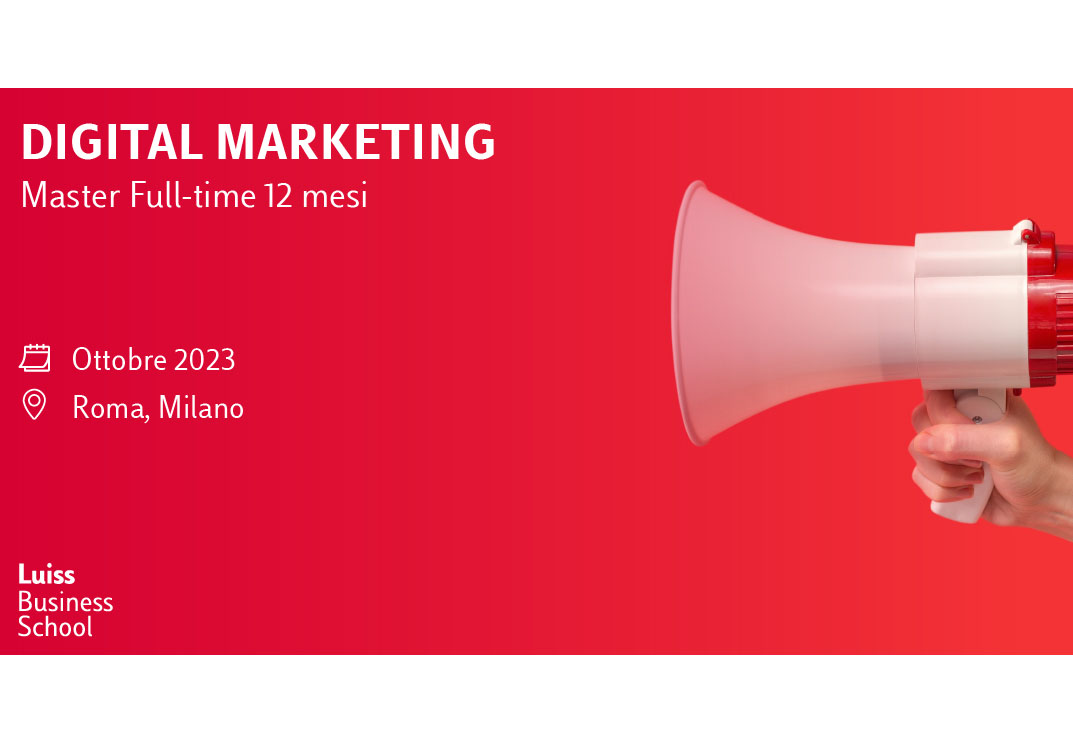 DIGITAL MARKETING
Master Full-time 12 mesi

Ottobre 2023
Roma, Milano

Luiss
Business
School